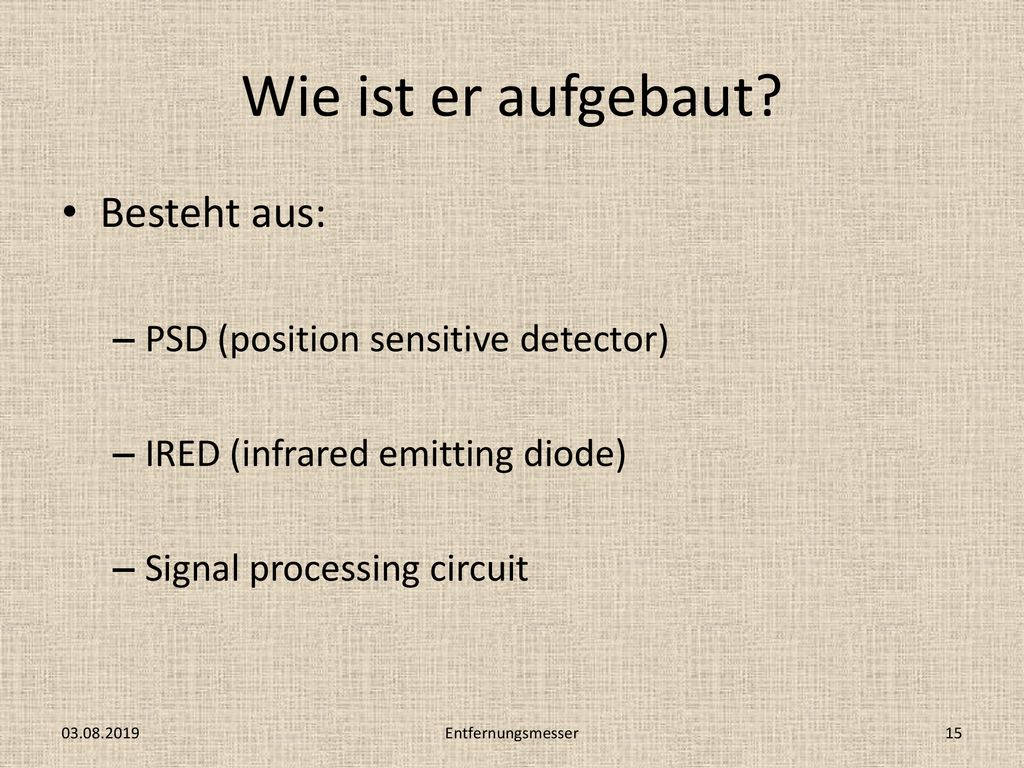 Wie ist er aufgebaut?

• Besteht aus:

– PSD (position sensitive detector)

– IRED (infrared emitting diode)

– Signal processing circuit

03.08.2019 Entfernungsmesser 15